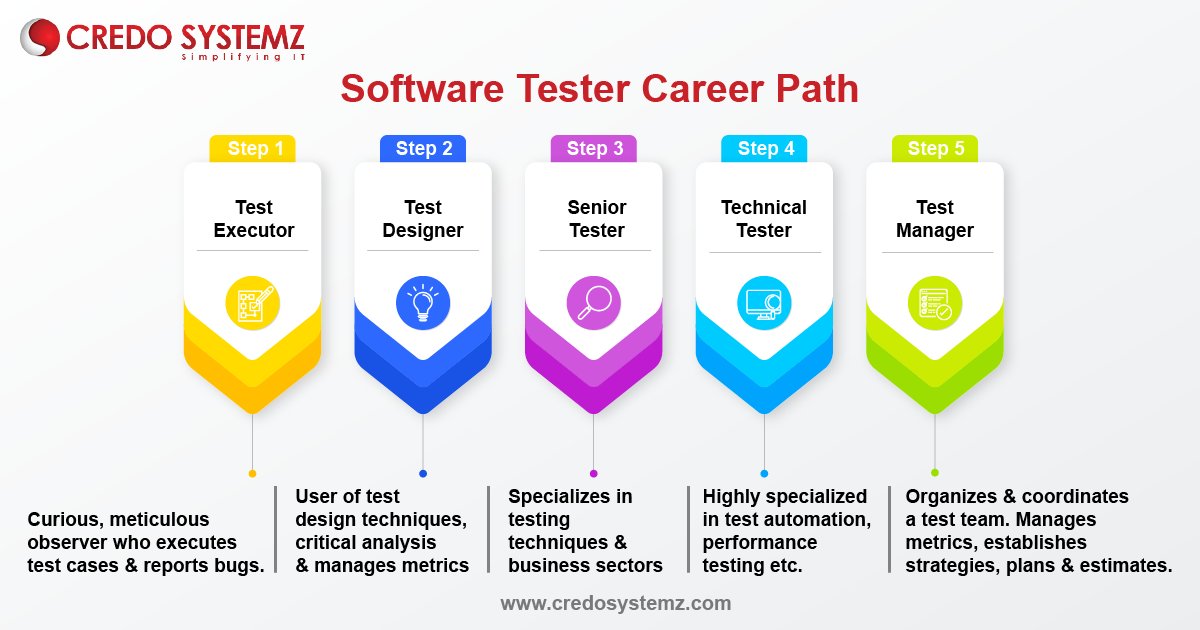 CREDO SYSTEMZ
Simplifying IT

Software Tester Career Path

Step 1
Test Executor

Step 2
Test Designer

Step 3
Senior Tester

Step 4
Technical Tester

Step 5
Test Manager

Curious, meticulous observer who executes test cases & reports bugs.

User of test design techniques, critical analysis & manages metrics

Specializes in testing techniques & business sectors

Highly specialized in test automation, performance testing etc.

Organizes & coordinates a test team. Manages metrics, establishes strategies, plans & estimates.

www.credosystemz.com